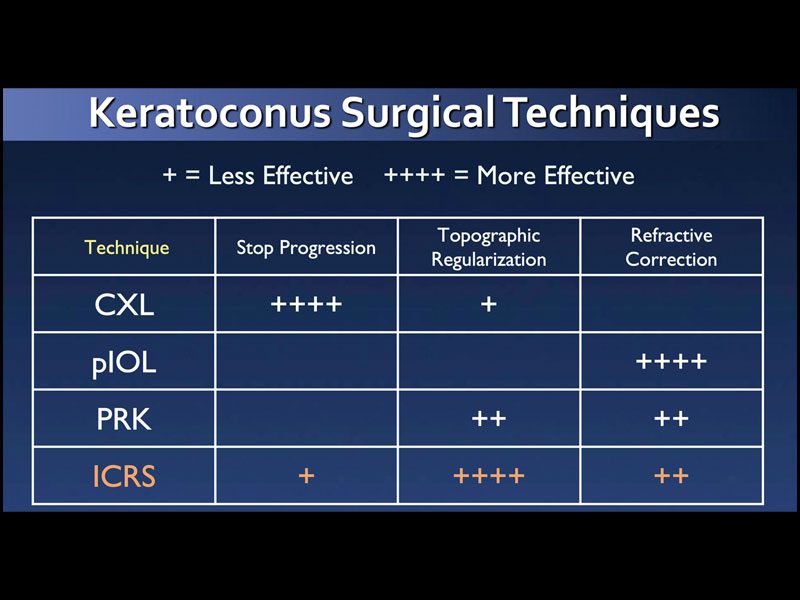 Keratoconus Surgical Techniques

+ = Less Effective ++++ = More Effective

| Technique | Stop Progression | Topographic Regularization | Refractive Correction |
|---|---|---|---|
| CXL | ++++ | + | |
| pIOL | | | ++++ |
| PRK | | ++ | ++ |
| ICRS | + | ++++ | ++ |